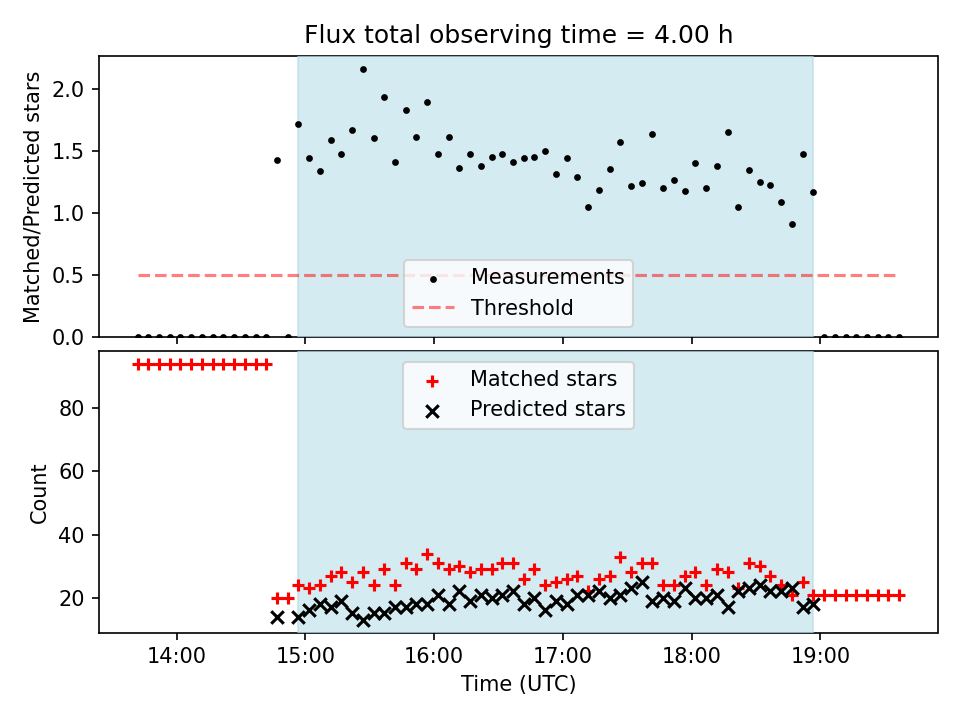 Flux total observing time = 4.00 h

Matched/Predicted stars

2.0
1.5
1.0
0.5
0.0

Measurements
Threshold

Matched stars
Predicted stars

Count

80
60
40
20

14:00
15:00
16:00
17:00
18:00
19:00

Time (UTC)